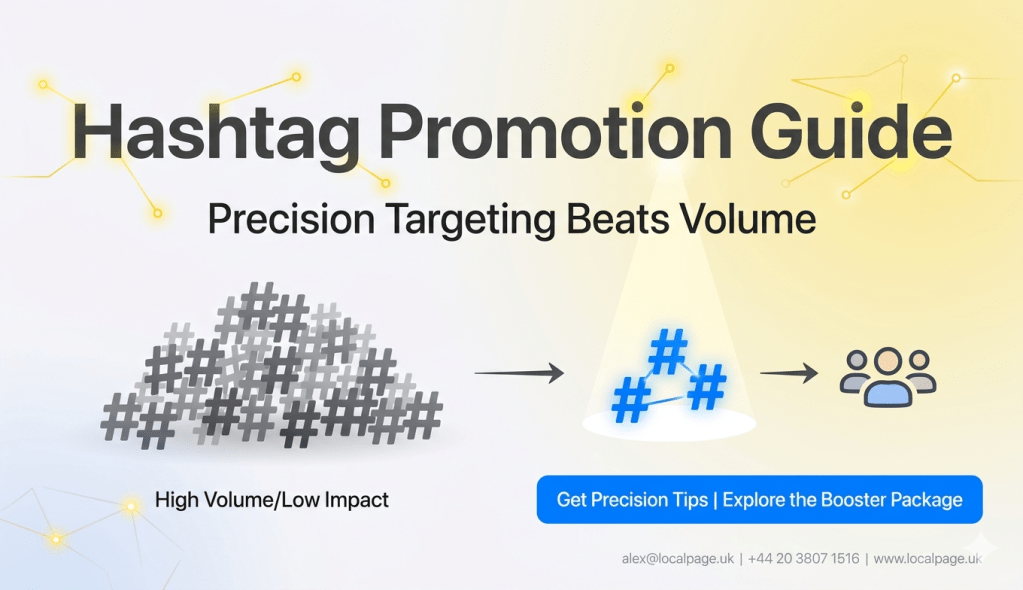 Hashtag Promotion Guide

Precision Targeting Beats Volume

High Volume/Low Impact

Get Precision Tips | Explore the Booster Package

alex@localpage.uk | +44 20 3807 1516 | www.localpage.uk